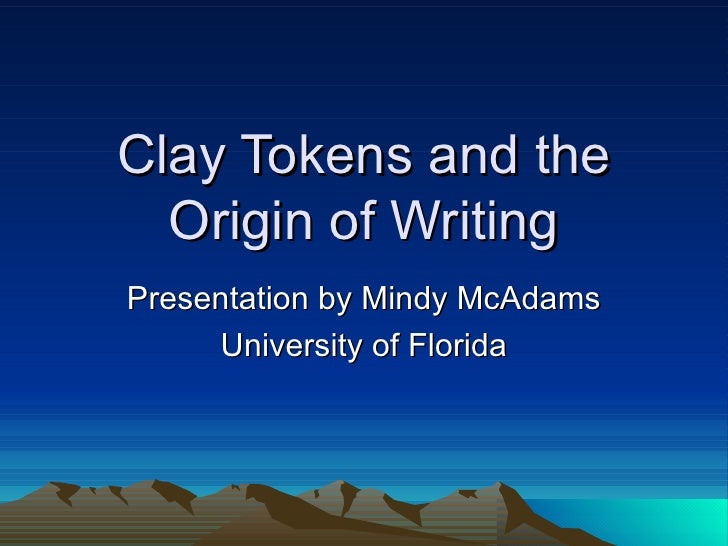 Clay Tokens and the Origin of Writing

Presentation by Mindy McAdams
University of Florida